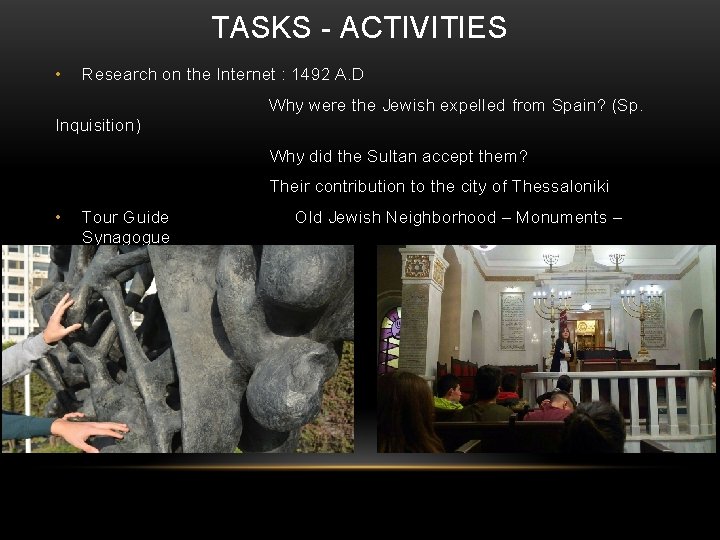 TASKS - ACTIVITIES

• Research on the Internet : 1492 A.D

Why were the Jewish expelled from Spain? (Sp. Inquisition)

Why did the Sultan accept them?

Their contribution to the city of Thessaloniki

• Tour Guide Old Jewish Neighborhood – Monuments – Synagogue